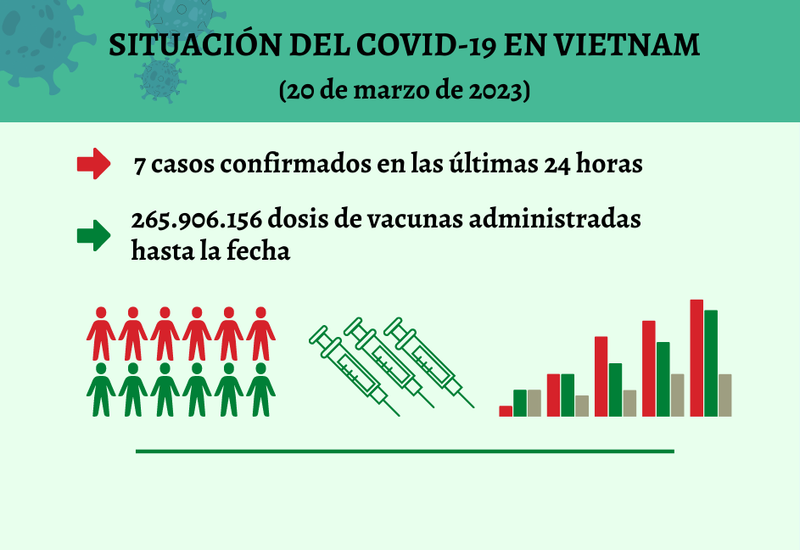 SITUACIÓN DEL COVID-19 EN VIETNAM
(20 de marzo de 2023)

7 casos confirmados en las últimas 24 horas

265.906.156 dosis de vacunas administradas hasta la fecha